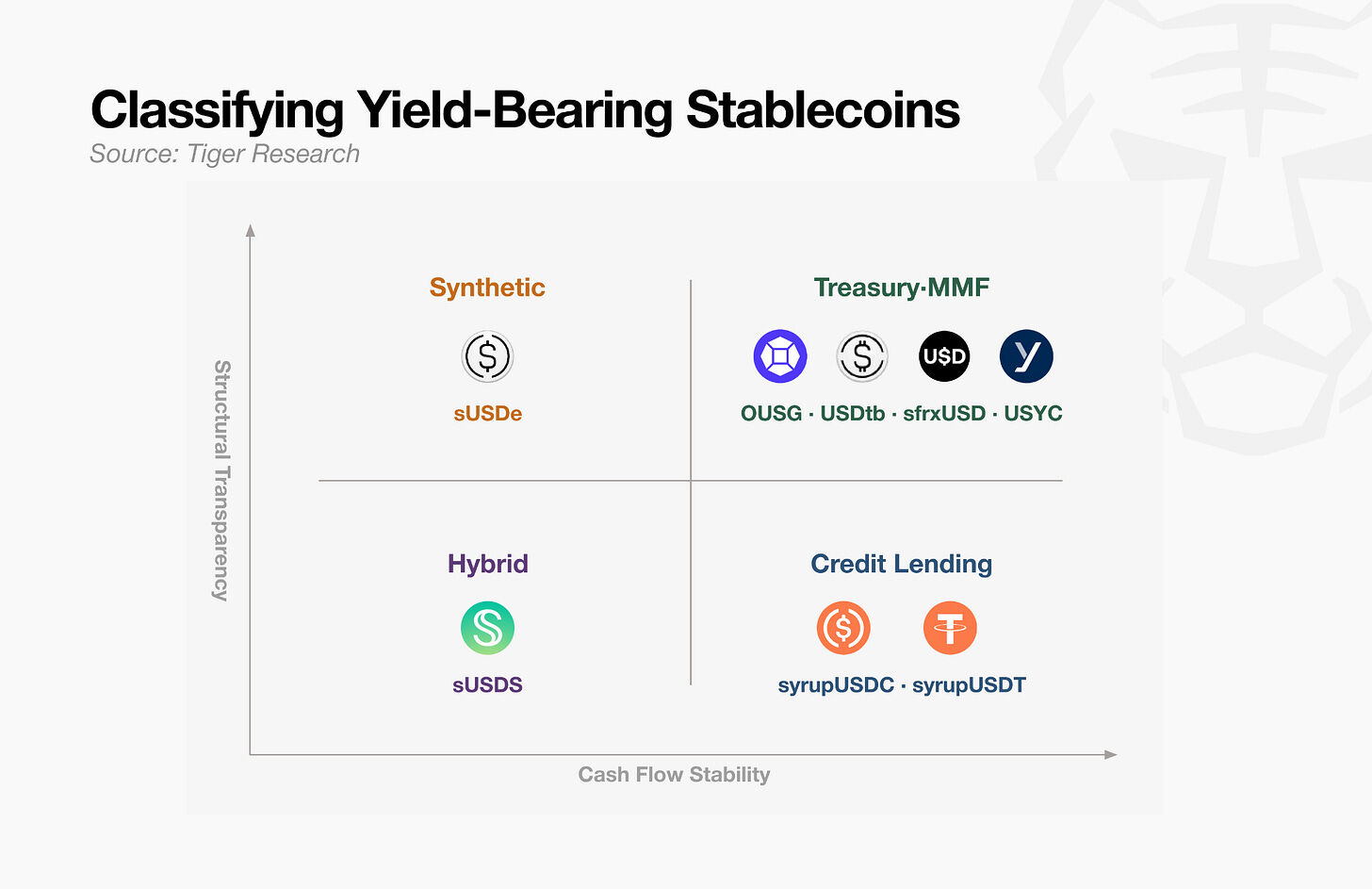 Classifying Yield-Bearing Stablecoins
Source: Tiger Research

Structural Transparency

Synthetic

sUSDe

Treasury·MMF

U$D

OUSG · USDtb · sfrxUSD · USYC

Hybrid

sUSDS

Credit Lending

syrupUSDC · syrupUSDT

Cash Flow Stability